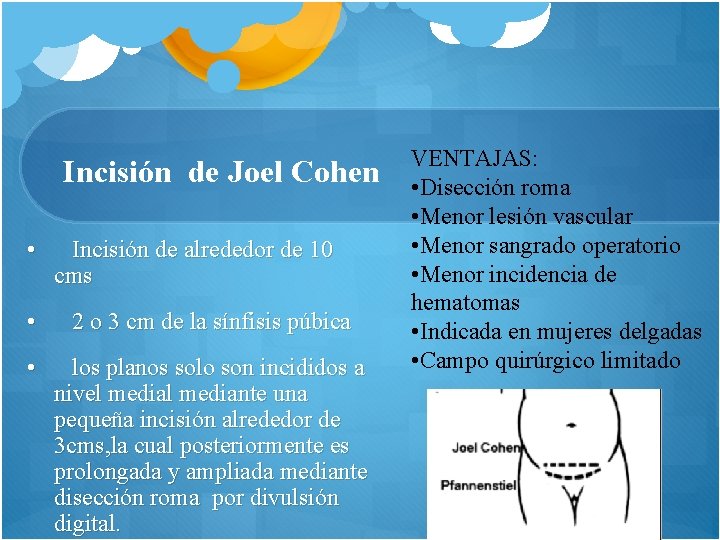 Incisión de Joel Cohen

• Incisión de alrededor de 10 cms

• 2 o 3 cm de la sínfisis púbica

• los planos solo son incididos a nivel medial mediante una pequeña incisión alrededor de 3cms,la cual posteriormente es prolongada y ampliada mediante disección roma por divulsión digital.

VENTAJAS:
•Disección roma
•Menor lesión vascular
•Menor sangrado operatorio
•Menor incidencia de hematomas
•Indicada en mujeres delgadas
•Campo quirúrgico limitado

Joel Cohen
Pfannenstiel